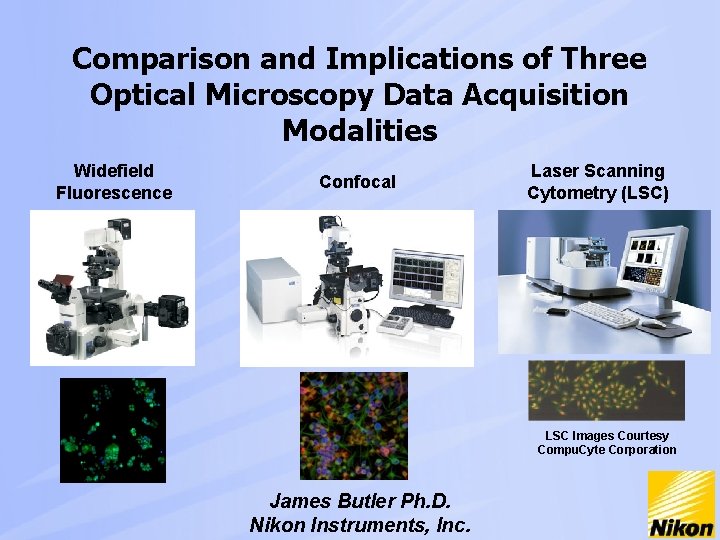 Comparison and Implications of Three Optical Microscopy Data Acquisition Modalities

Widefield Fluorescence

Confocal

Laser Scanning Cytometry (LSC)

LSC Images Courtesy CompuCyte Corporation

James Butler Ph.D.
Nikon Instruments, Inc.

Nikon